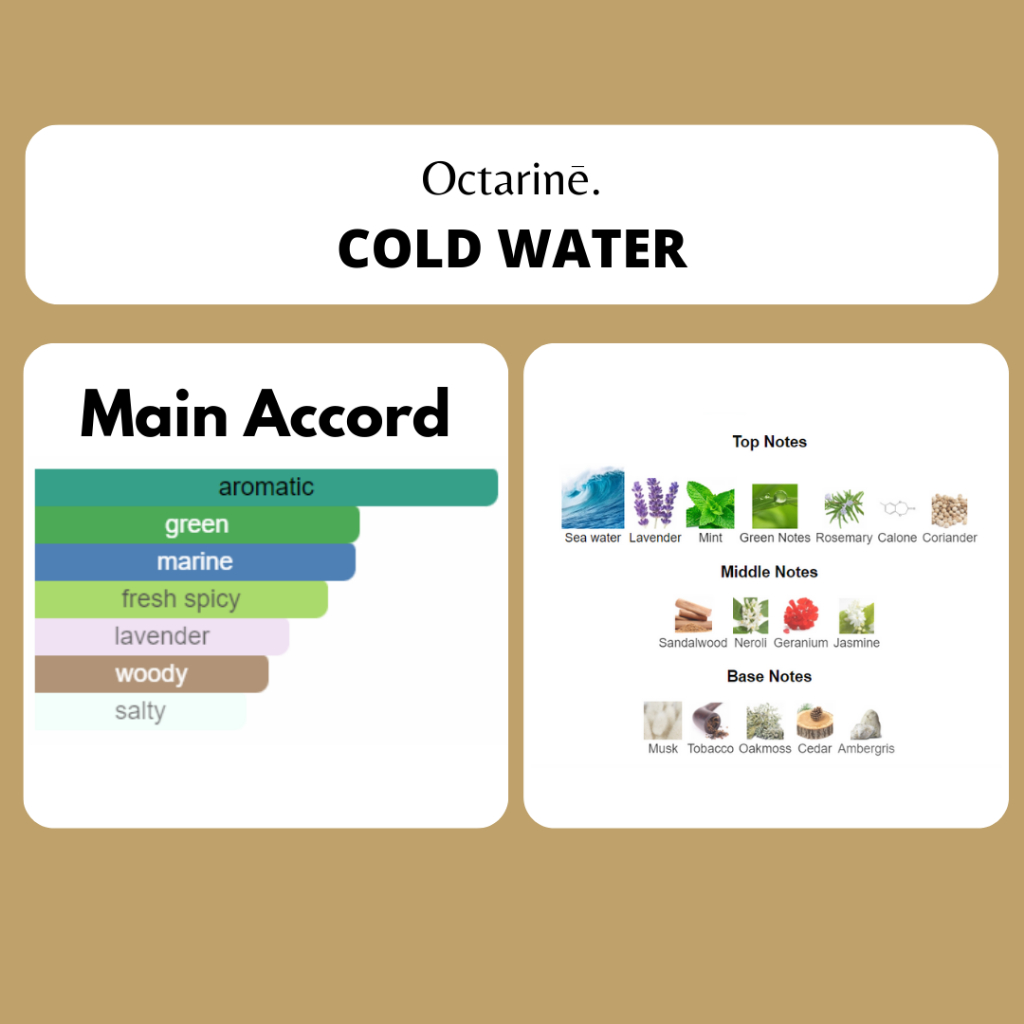 Octarinē.

COLD WATER

Main Accord

aromatic
green
marine
fresh spicy
lavender
woody
salty

Top Notes

Sea water Lavender Mint Green Notes Rosemary Calone Coriander

Middle Notes

Sandalwood Neroli Geranium Jasmine

Base Notes

Musk Tobacco Oakmoss Cedar Ambergris